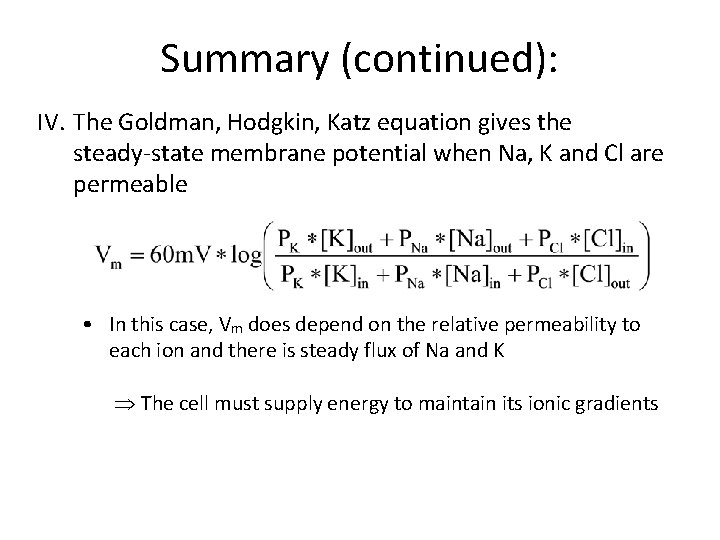 Summary (continued):

IV. The Goldman, Hodgkin, Katz equation gives the steady-state membrane potential when Na, K and Cl are permeable

$V_m = 60mV * \log\left(\frac{P_K * [K]_{out} + P_{Na} * [Na]_{out} + P_{Cl} * [Cl]_{in}}{P_K * [K]_{in} + P_{Na} * [Na]_{in} + P_{Cl} * [Cl]_{out}}\right)$

• In this case, $V_m$ does depend on the relative permeability to each ion and there is steady flux of Na and K

$\Rightarrow$ The cell must supply energy to maintain its ionic gradients